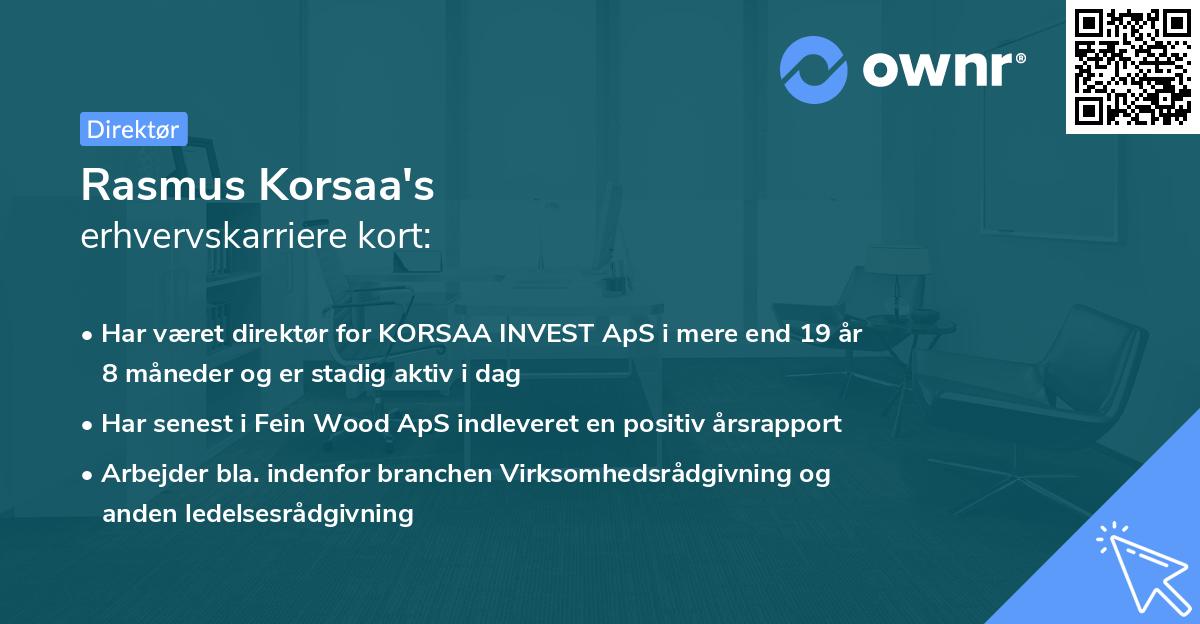 ownr®

Direktør

Rasmus Korsaa's
erhvervskarriere kort:

• Har været direktør for KORSAA INVEST ApS i mere end 19 år 8 måneder og er stadig aktiv i dag
• Har senest i Fein Wood ApS indleveret en positiv årsrapport
• Arbejder bla. indenfor branchen Virksomhedsrådgivning og anden ledelsesrådgivning